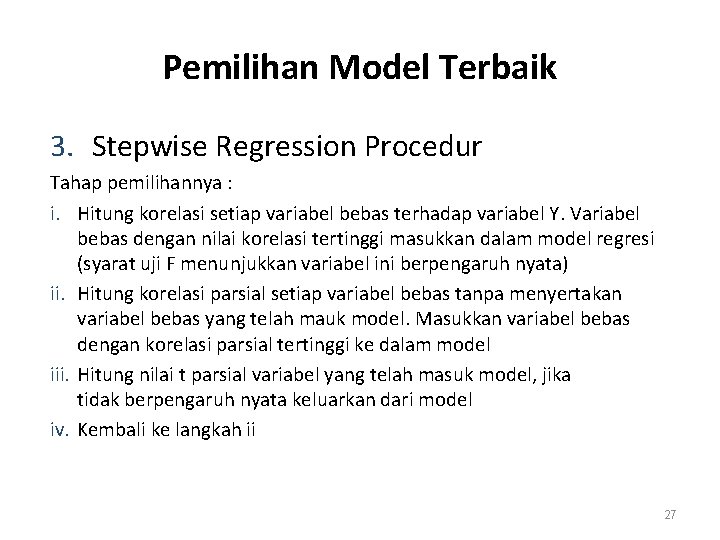 Pemilihan Model Terbaik

3. Stepwise Regression Procedur

Tahap pemilihannya :

i. Hitung korelasi setiap variabel bebas terhadap variabel Y. Variabel bebas dengan nilai korelasi tertinggi masukkan dalam model regresi (syarat uji F menunjukkan variabel ini berpengaruh nyata)

ii. Hitung korelasi parsial setiap variabel bebas tanpa menyertakan variabel bebas yang telah mauk model. Masukkan variabel bebas dengan korelasi parsial tertinggi ke dalam model

iii. Hitung nilai t parsial variabel yang telah masuk model, jika tidak berpengaruh nyata keluarkan dari model

iv. Kembali ke langkah ii

27